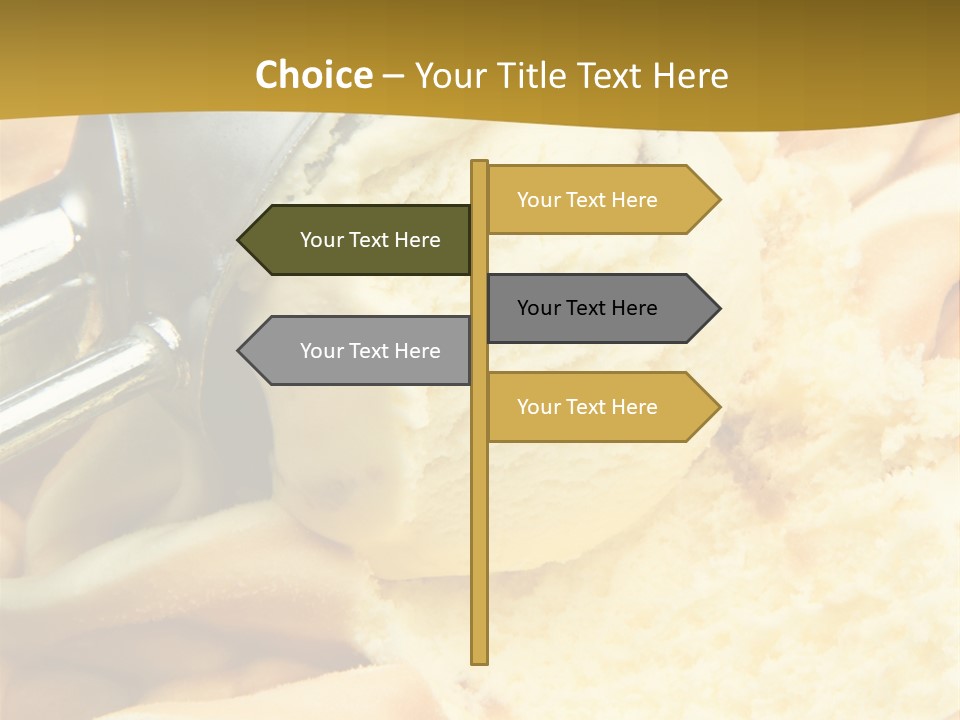 Choice – Your Title Text Here

Your Text Here

Your Text Here

Your Text Here

Your Text Here

Your Text Here